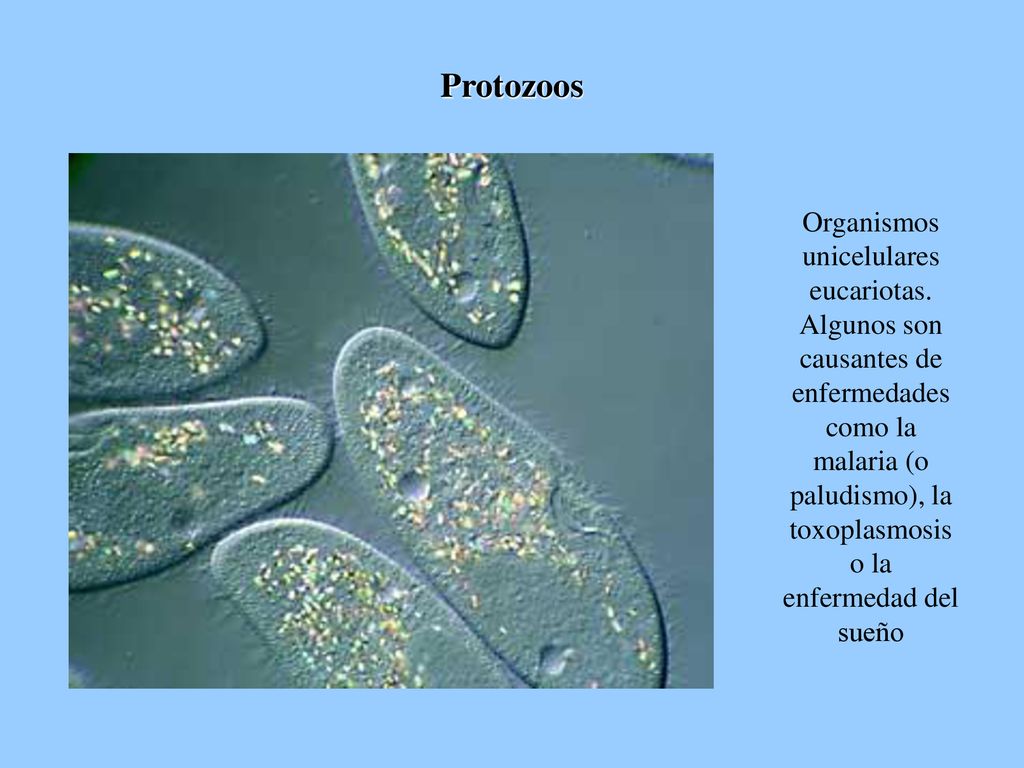 Protozoos

Organismos unicelulares eucariotas. Algunos son causantes de enfermedades como la malaria (o paludismo), la toxoplasmosis o la enfermedad del sueño